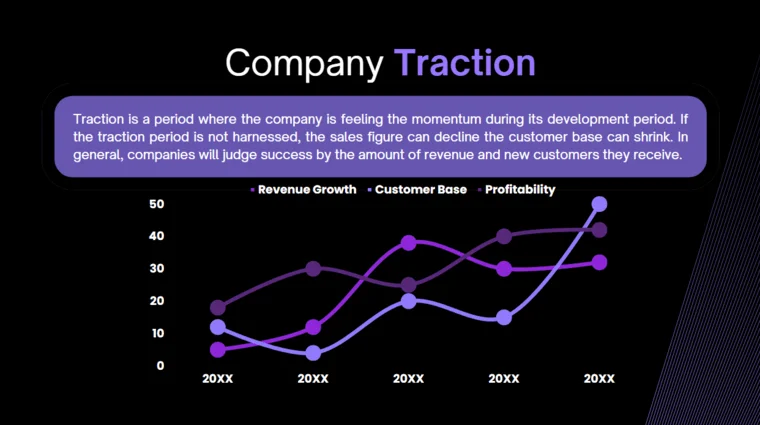 Company Traction

Traction is a period where the company is feeling the momentum during its development period. If the traction period is not harnessed, the sales figure can decline the customer base can shrink. In general, companies will judge success by the amount of revenue and new customers they receive.

Revenue Growth Customer Base Profitability

50
40
30
20
10
0

20XX 20XX 20XX 20XX 20XX